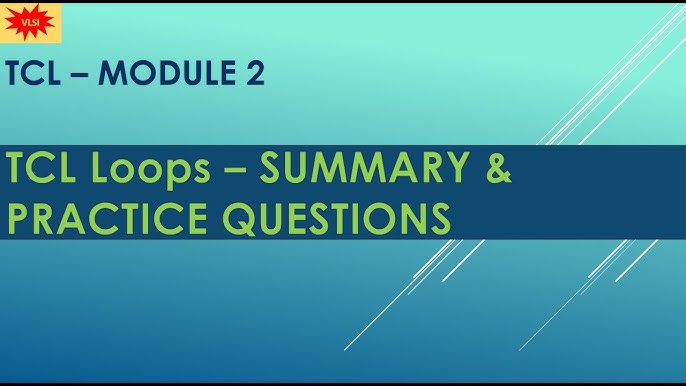 VLSI

TCL – MODULE 2

TCL Loops – SUMMARY & PRACTICE QUESTIONS